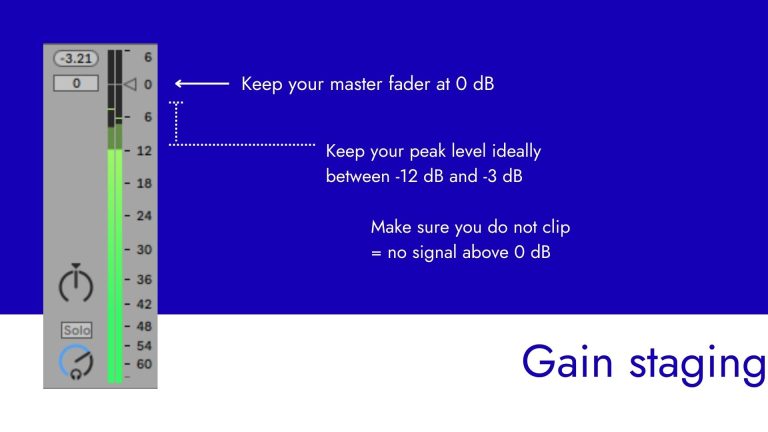 -3.21

0

6
0
6
12
18
24
30
36
42
48
54
60

Solo

Keep your master fader at 0 dB

Keep your peak level ideally between -12 dB and -3 dB

Make sure you do not clip = no signal above 0 dB

Gain staging